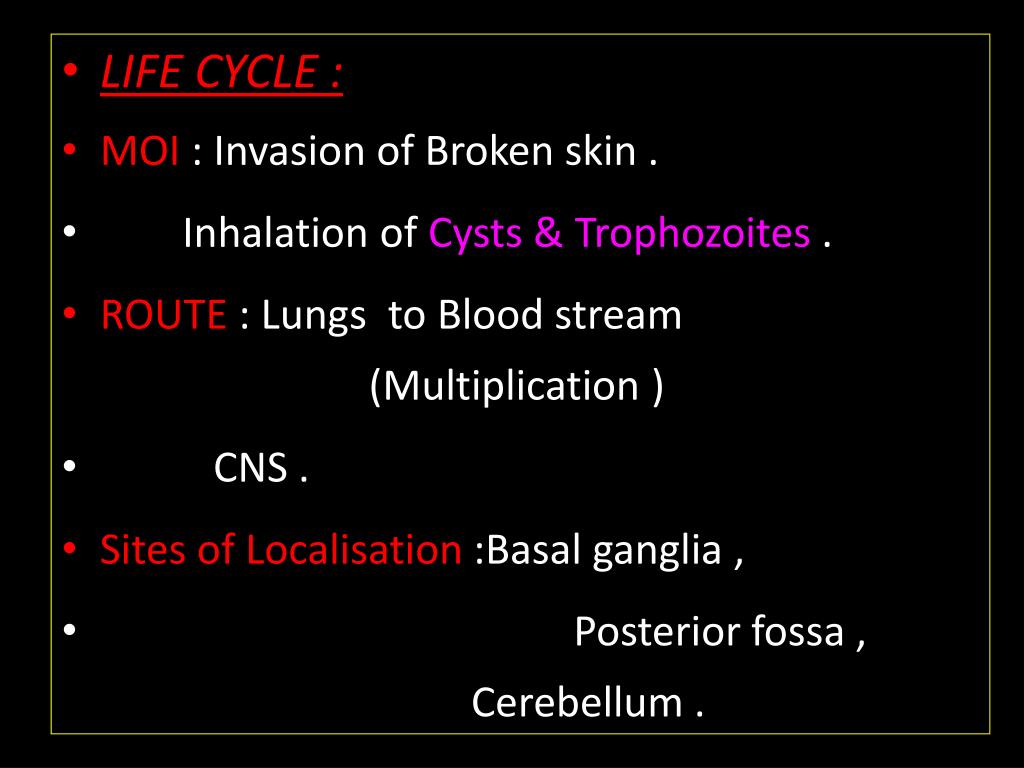 • LIFE CYCLE :
• MOI : Invasion of Broken skin .
• Inhalation of Cysts & Trophozoites .
• ROUTE : Lungs to Blood stream
(Multiplication )
• CNS .
• Sites of Localisation :Basal ganglia ,
• Posterior fossa ,
Cerebellum .